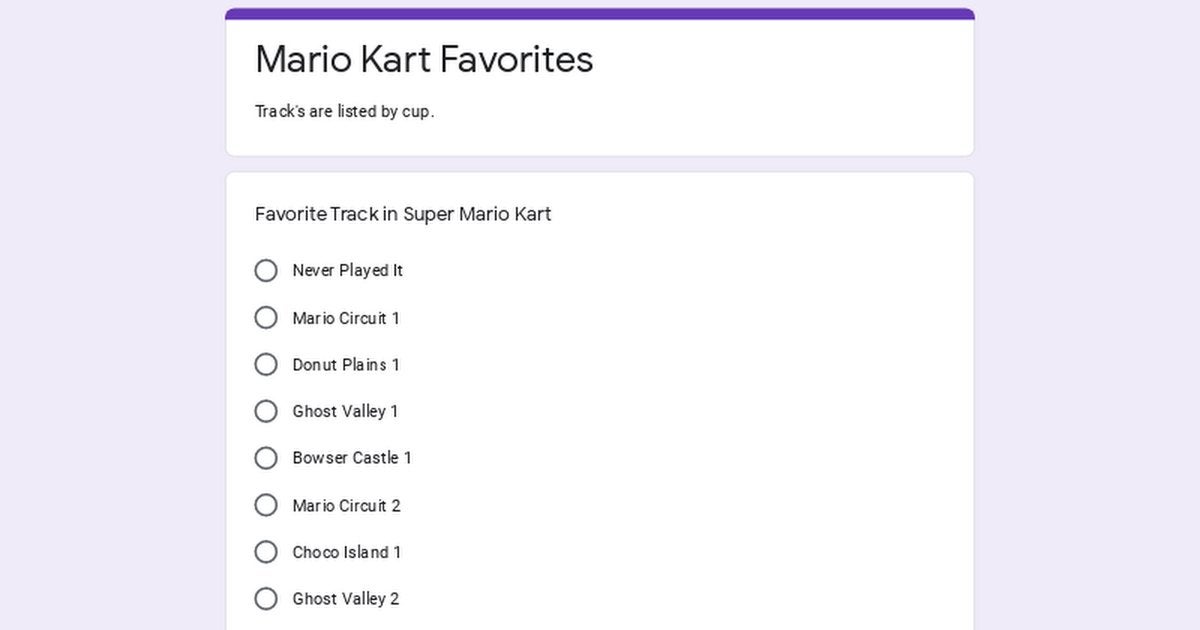 Mario Kart Favorites

Track's are listed by cup.

Favorite Track in Super Mario Kart

Never Played It

Mario Circuit 1

Donut Plains 1

Ghost Valley 1

Bowser Castle 1

Mario Circuit 2

Choco Island 1

Ghost Valley 2